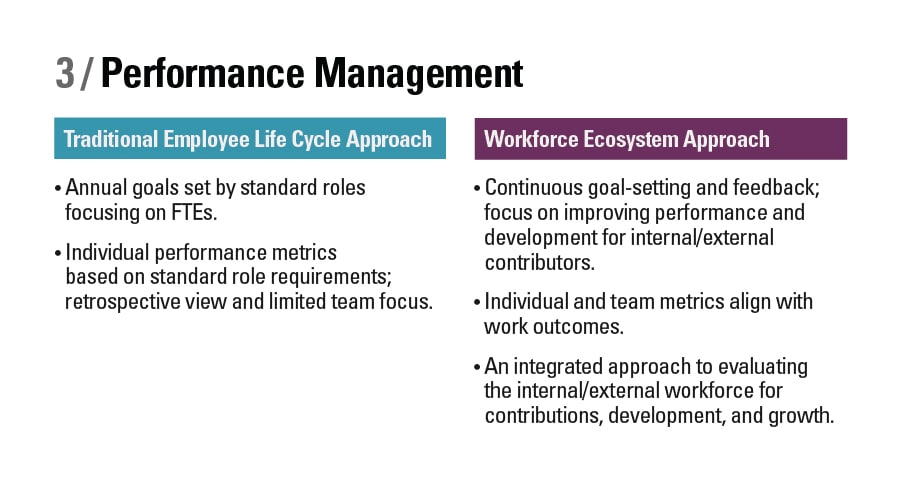 3 / Performance Management

Traditional Employee Life Cycle Approach

• Annual goals set by standard roles focusing on FTEs.

• Individual performance metrics based on standard role requirements; retrospective view and limited team focus.

Workforce Ecosystem Approach

• Continuous goal-setting and feedback; focus on improving performance and development for internal/external contributors.

• Individual and team metrics align with work outcomes.

• An integrated approach to evaluating the internal/external workforce for contributions, development, and growth.